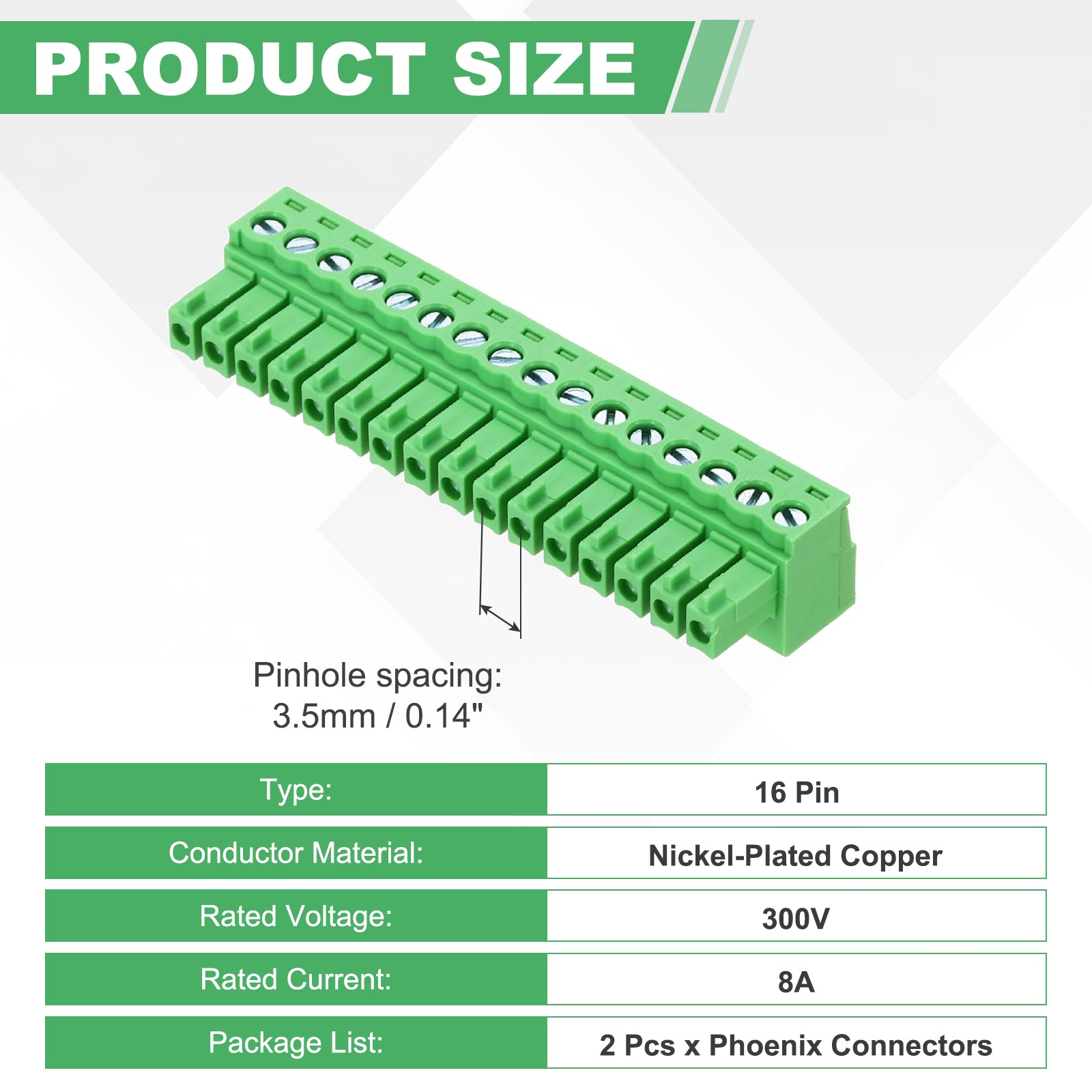 PRODUCT SIZE

Pinhole spacing:
3.5mm / 0.14"

| Type: | 16 Pin |
|---|---|
| Conductor Material: | Nickel-Plated Copper |
| Rated Voltage: | 300V |
| Rated Current: | 8A |
| Package List: | 2 Pcs x Phoenix Connectors |